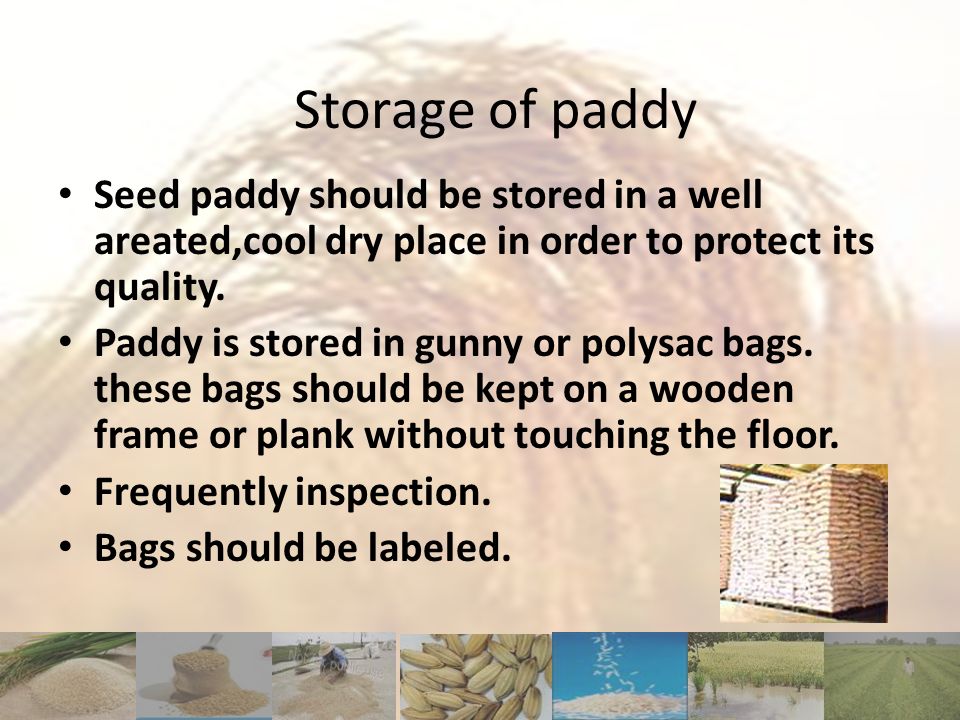 Storage of paddy

• Seed paddy should be stored in a well areated,cool dry place in order to protect its quality.
• Paddy is stored in gunny or polysac bags. these bags should be kept on a wooden frame or plank without touching the floor.
• Frequently inspection.
• Bags should be labeled.